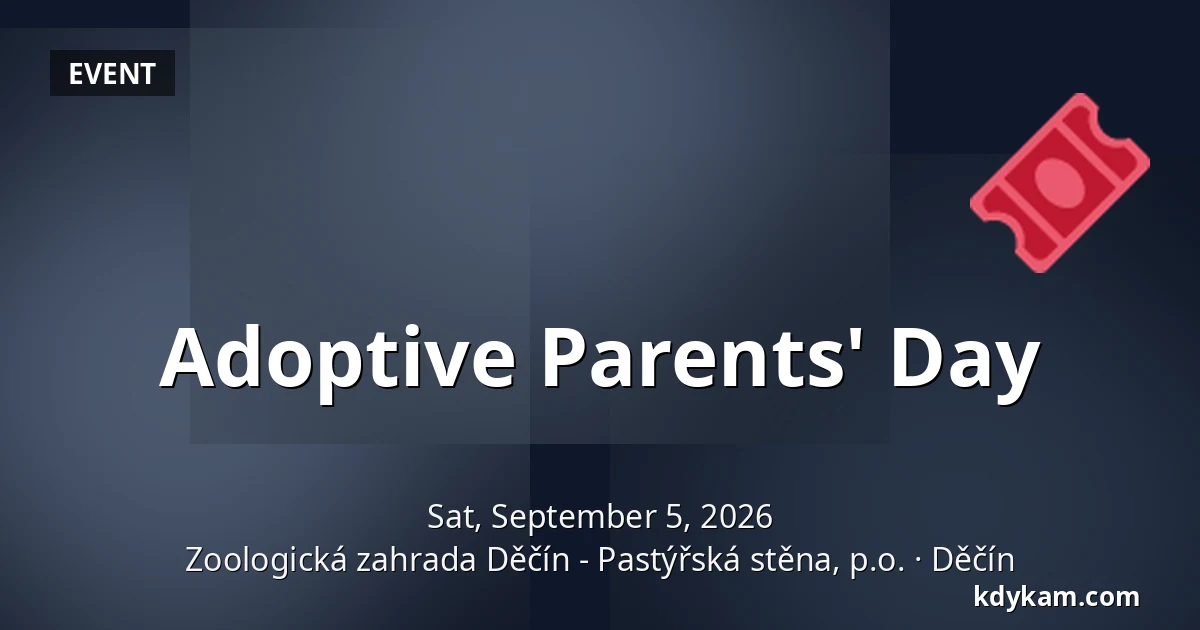 EVENT

Adoptive Parents' Day

Sat, September 5, 2026
Zoologická zahrada Děčín - Pastýřská stěna, p.o. · Děčín

kdykam.com